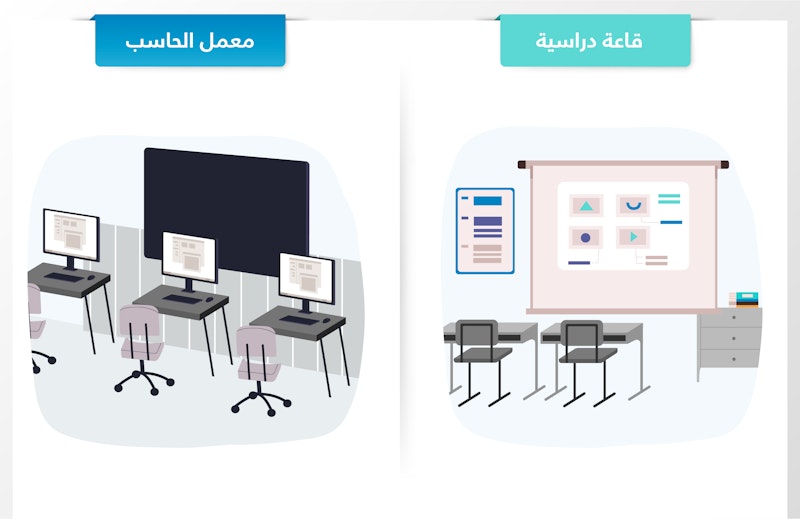 قاعة دراسية

معمل الحاسب